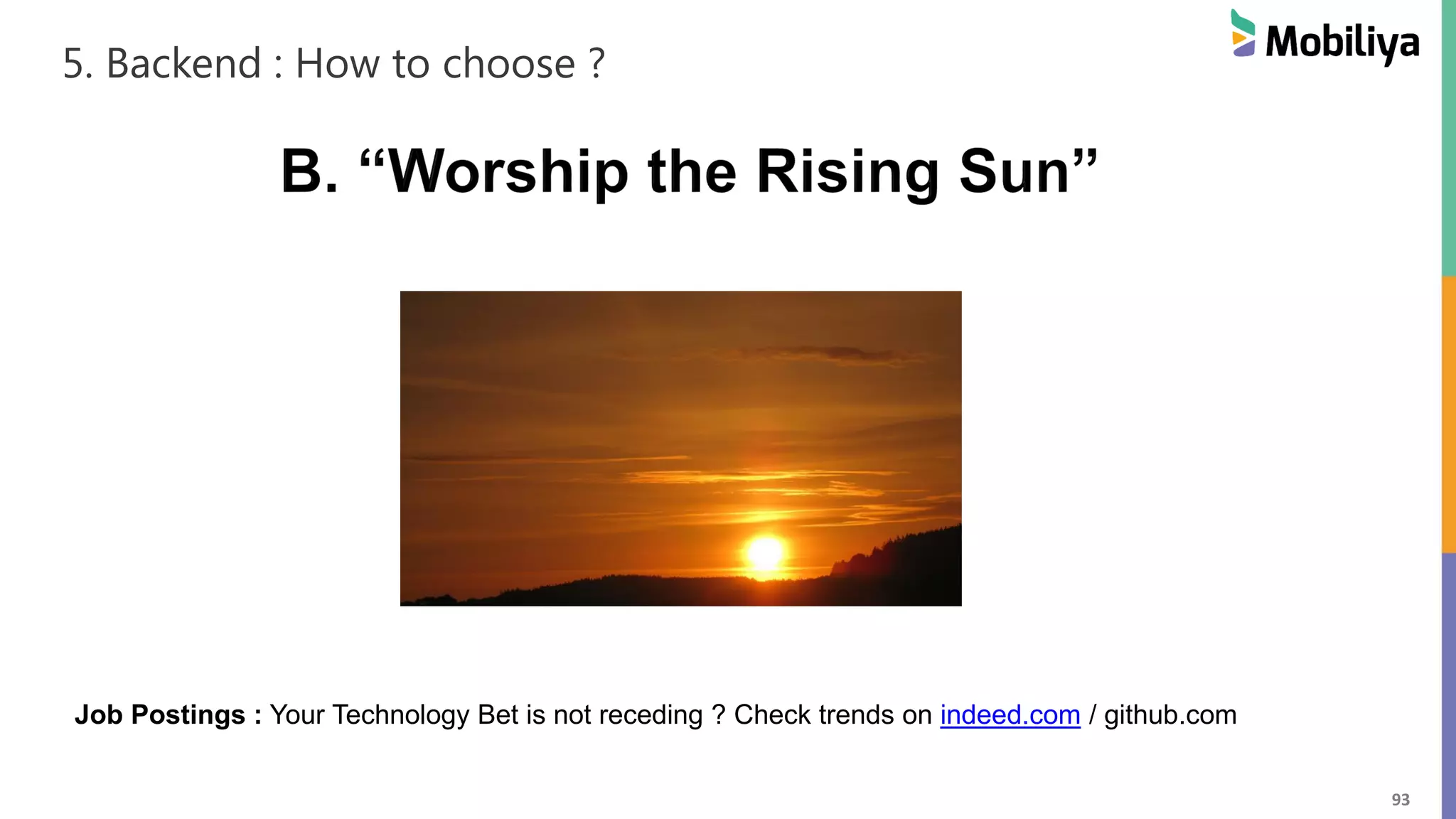 5. Backend : How to choose ?

Mobiliya

B. “Worship the Rising Sun”

Job Postings : Your Technology Bet is not receding ? Check trends on indeed.com / github.com

93